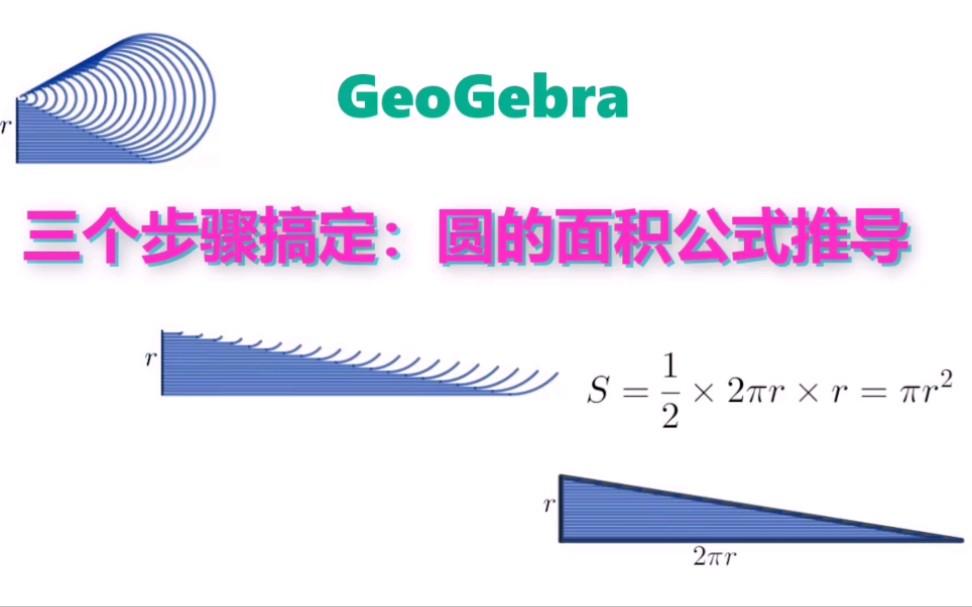 $r$

GeoGebra

三个步骤搞定：圆的面积公式推导

$r$

$S = \frac{1}{2} \times 2\pi r \times r = \pi r^2$

$r$

$2\pi r$